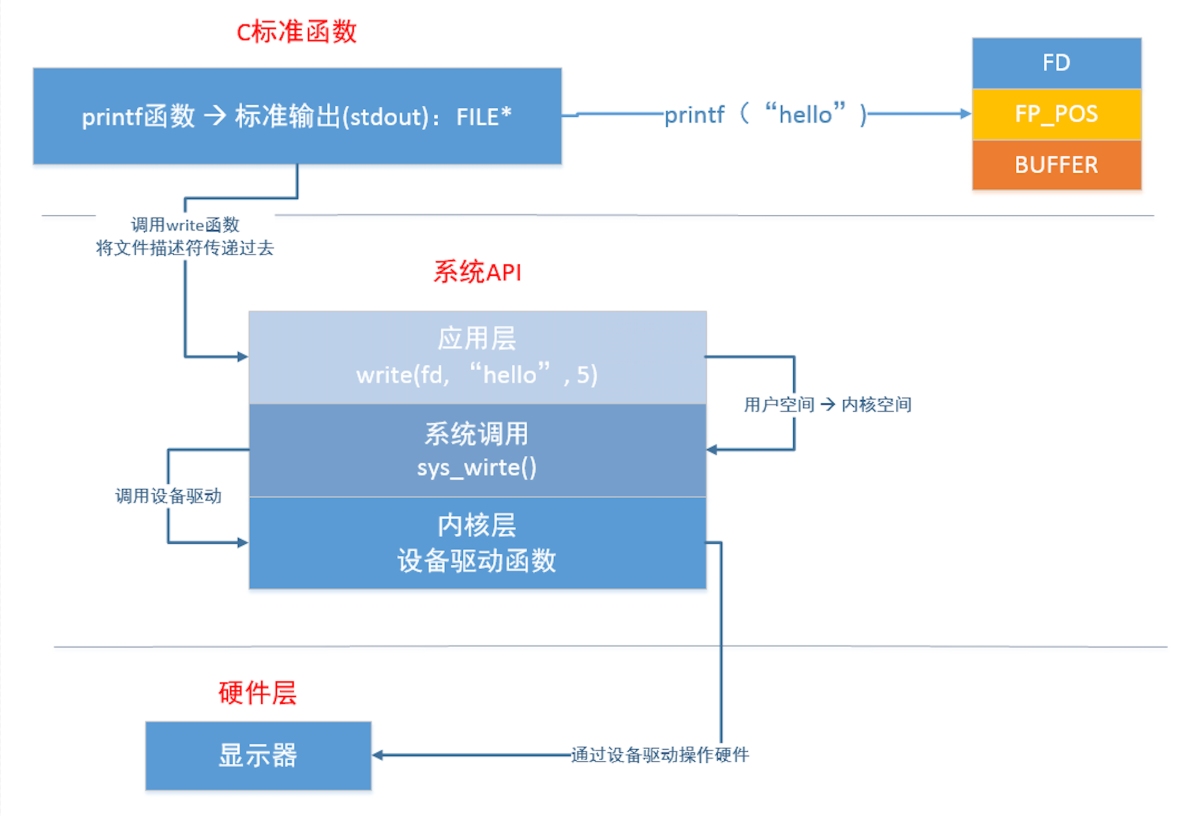 C标准函数

printf函数 → 标准输出(stdout)：FILE*

printf（“hello”）

FD

FP_POS

BUFFER

调用write函数
将文件描述符传递过去

系统API

应用层
write(fd, “hello”, 5)

用户空间 → 内核空间

系统调用
sys_wirte()

调用设备驱动

内核层
设备驱动函数

硬件层

显示器

通过设备驱动操作硬件